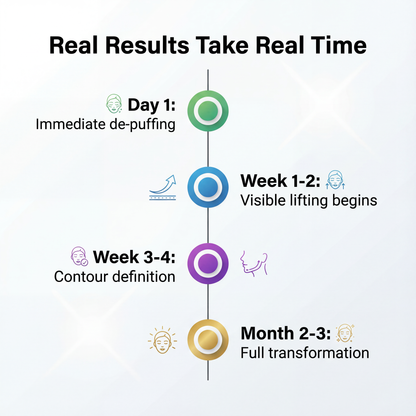 Real Results Take Real Time

Day 1:
Immediate de-puffing

Week 1-2:
Visible lifting begins

Week 3-4:
Contour definition

Month 2-3:
Full transformation